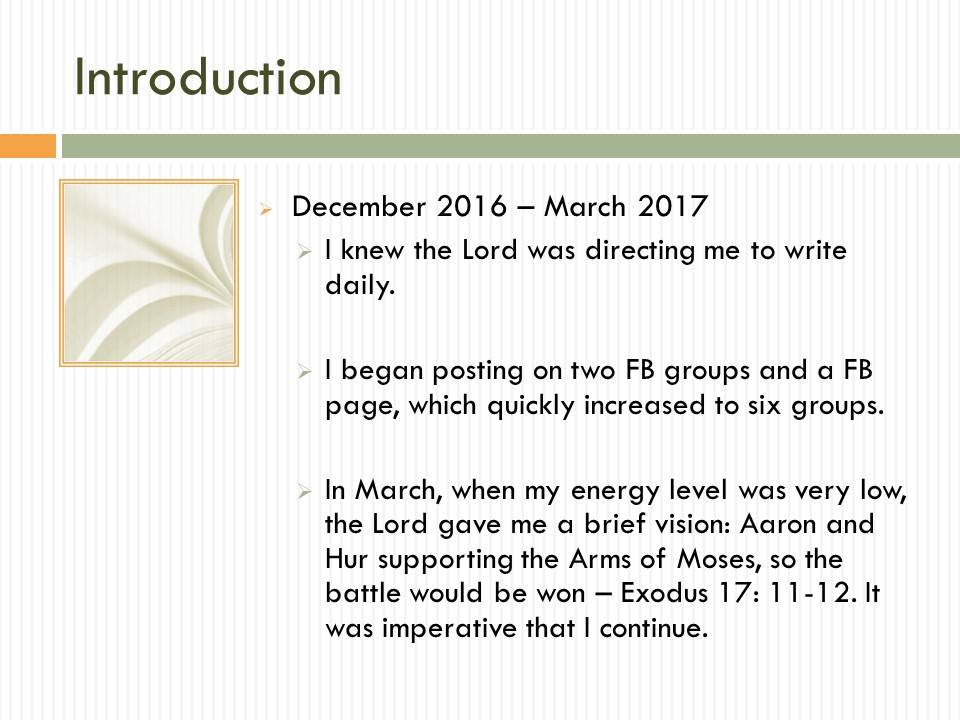 Introduction

December 2016 – March 2017

I knew the Lord was directing me to write daily.

I began posting on two FB groups and a FB page, which quickly increased to six groups.

In March, when my energy level was very low, the Lord gave me a brief vision: Aaron and Hur supporting the Arms of Moses, so the battle would be won – Exodus 17: 11-12. It was imperative that I continue.